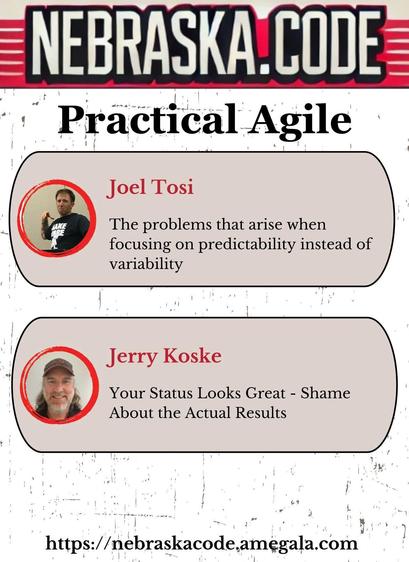 NEBRASKA.CODE

Practical Agile

Joel Tosi

The problems that arise when focusing on predictability instead of variability

Jerry Koske

Your Status Looks Great - Shame About the Actual Results

https://nebraskacode.amegala.com